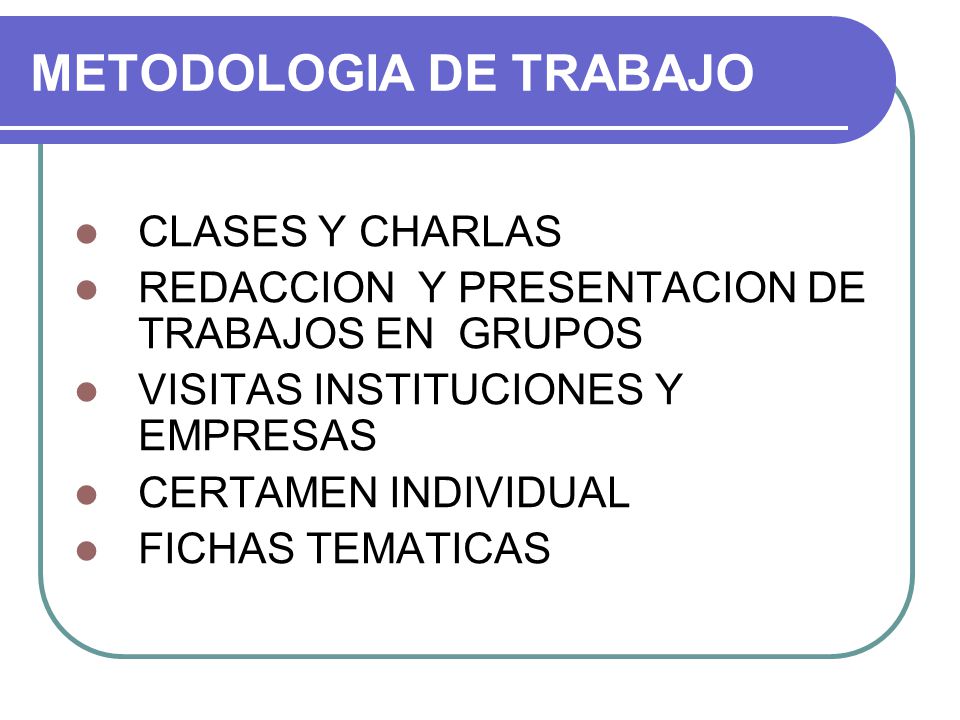 METODOLOGIA DE TRABAJO

- CLASES Y CHARLAS
- REDACCION Y PRESENTACION DE TRABAJOS EN GRUPOS
- VISITAS INSTITUCIONES Y EMPRESAS
- CERTAMEN INDIVIDUAL
- FICHAS TEMATICAS